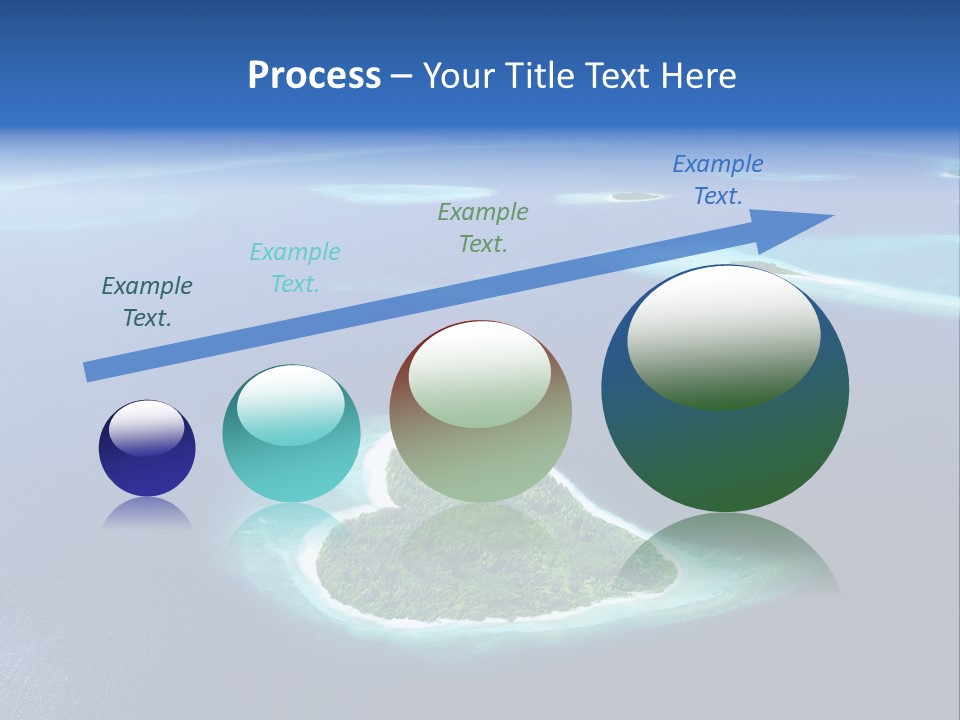 Process – Your Title Text Here

Example Text.

Example Text.

Example Text.

Example Text.